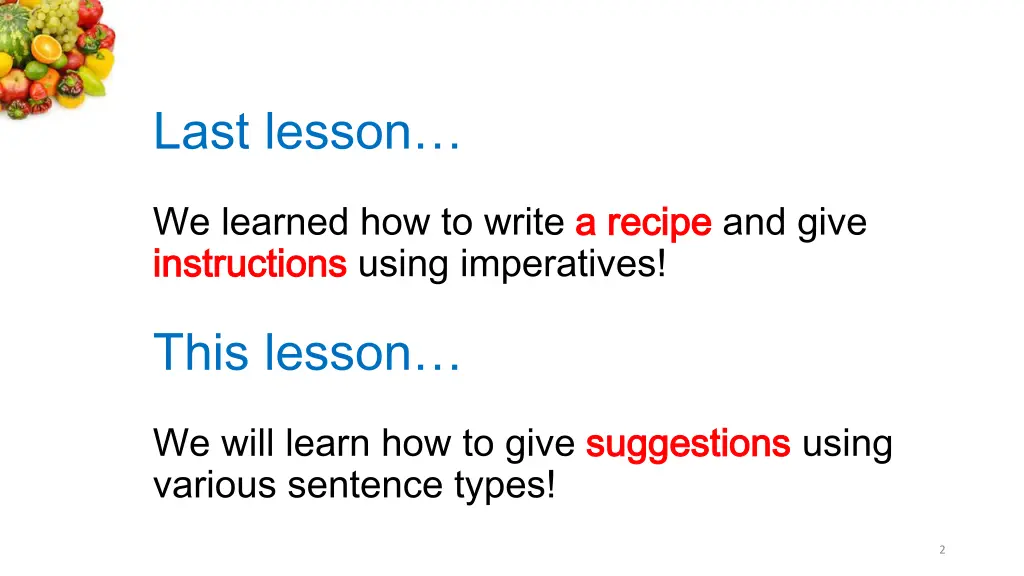 Last lesson…

We learned how to write a recipe and give instructions using imperatives!

This lesson…

We will learn how to give suggestions using various sentence types!

2